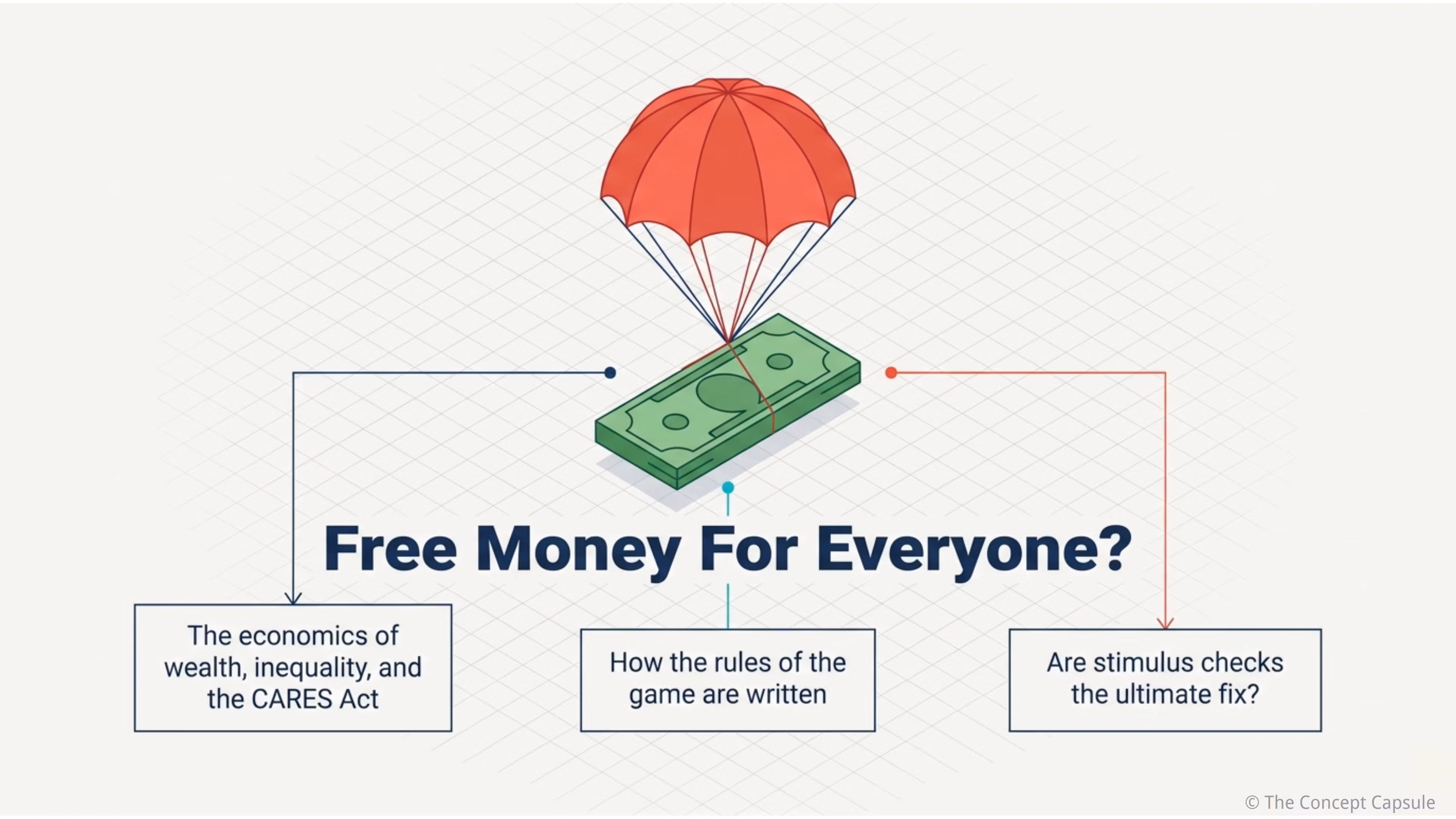 Free Money For Everyone?

The economics of wealth, inequality, and the CARES Act

How the rules of the game are written

Are stimulus checks the ultimate fix?

© The Concept Capsule